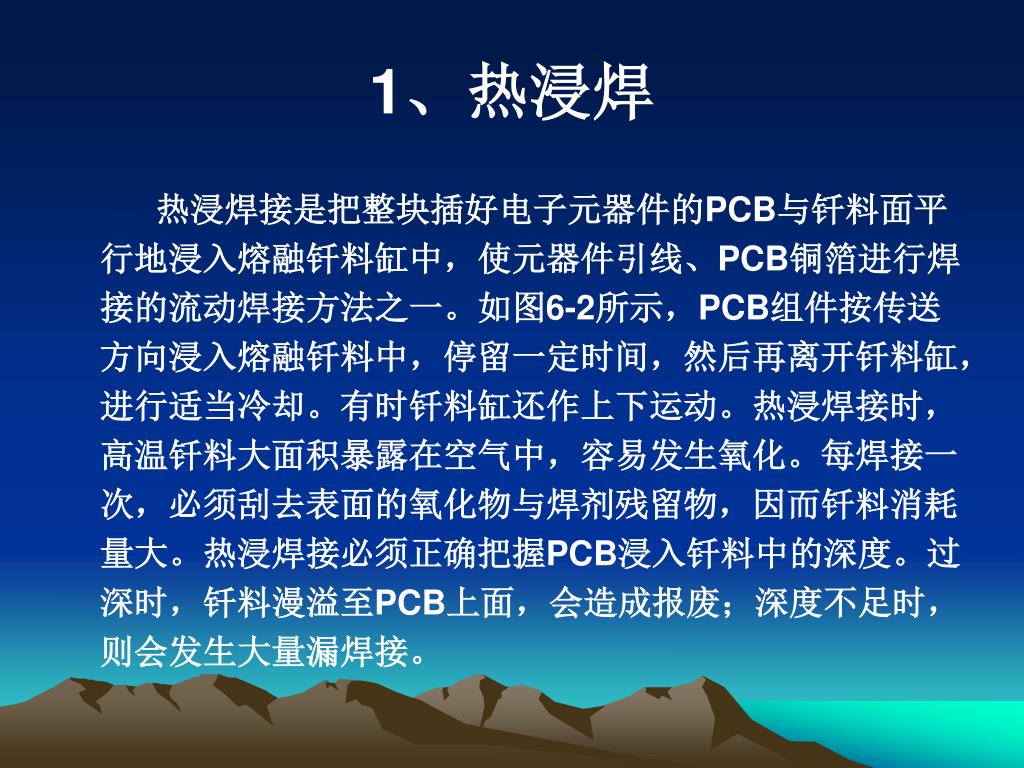 1、热浸焊

热浸焊接是把整块插好电子元器件的PCB与钎料面平行地浸入熔融钎料缸中，使元器件引线、PCB铜箔进行焊接的流动焊接方法之一。如图6-2所示，PCB组件按传送方向浸入熔融钎料中，停留一定时间，然后再离开钎料缸，进行适当冷却。有时钎料缸还作上下运动。热浸焊接时，高温钎料大面积暴露在空气中，容易发生氧化。每焊接一次，必须刮去表面的氧化物与焊剂残留物，因而钎料消耗量大。热浸焊接必须正确把握PCB浸入钎料中的深度。过深时，钎料漫溢至PCB上面，会造成报废；深度不足时，则会发生大量漏焊接。